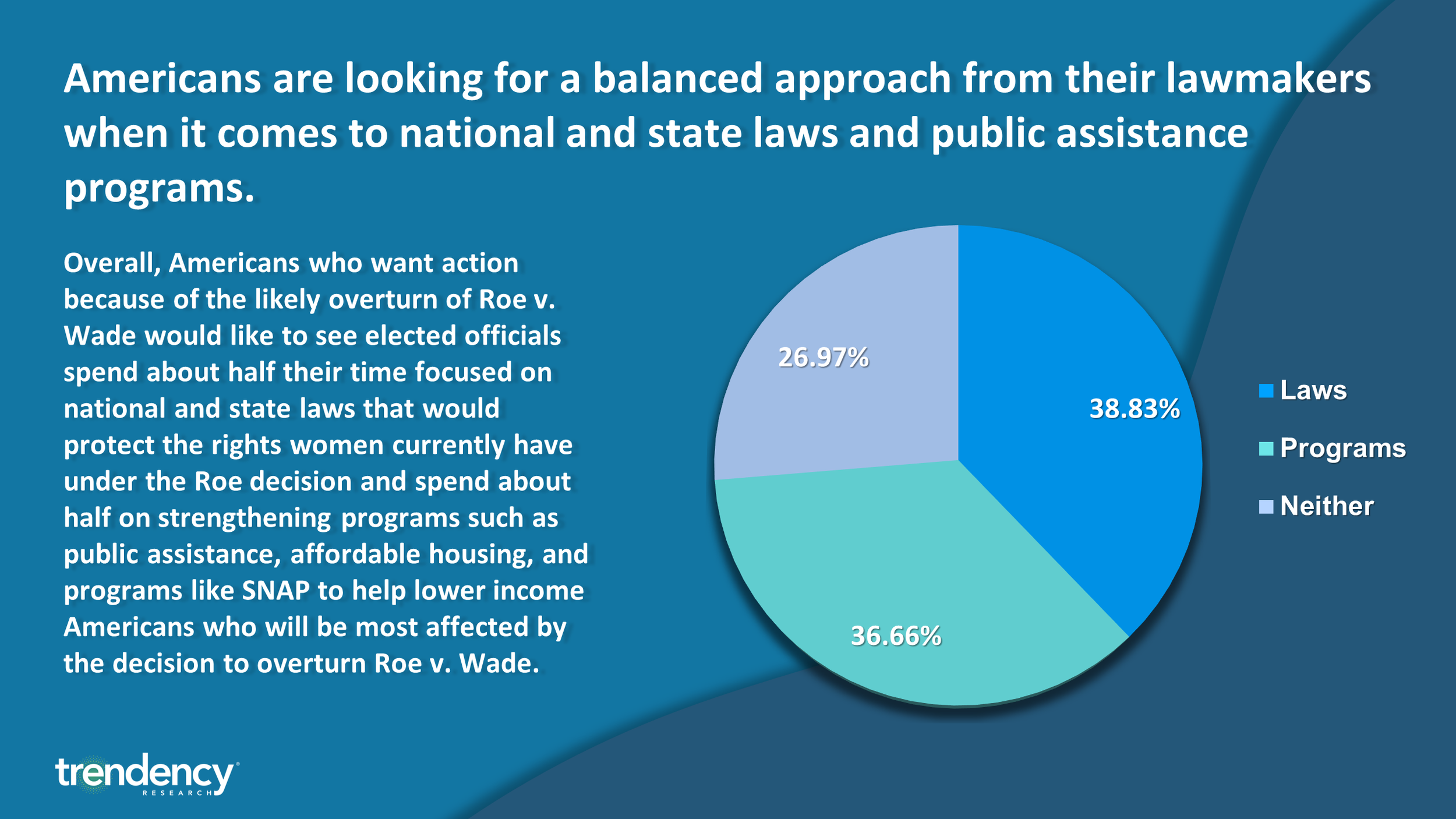 Americans are looking for a balanced approach from their lawmakers when it comes to national and state laws and public assistance programs.

Overall, Americans who want action because of the likely overturn of Roe v. Wade would like to see elected officials spend about half their time focused on national and state laws that would protect the rights women currently have under the Roe decision and spend about half on strengthening programs such as public assistance, affordable housing, and programs like SNAP to help lower income Americans who will be most affected by the decision to overturn Roe v. Wade.

26.97%
38.83%
36.66%

Laws
Programs
Neither

trendency
RESEARCH